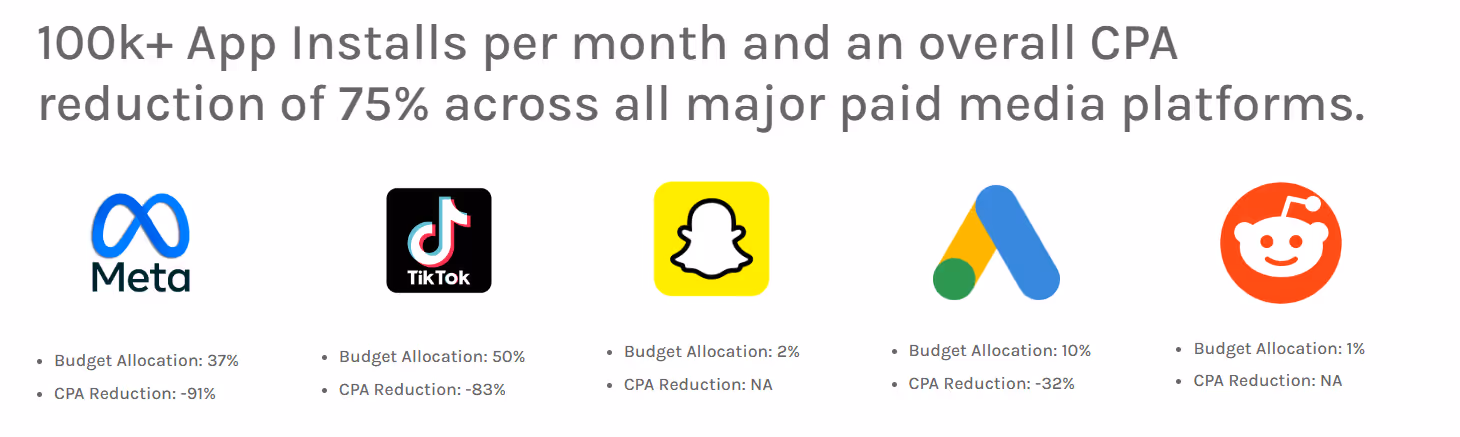 100k+ App Installs per month and an overall CPA reduction of 75% across all major paid media platforms.

Meta

- Budget Allocation: 37%
- CPA Reduction: -91%

TikTok

- Budget Allocation: 50%
- CPA Reduction: -83%

- Budget Allocation: 2%
- CPA Reduction: NA

- Budget Allocation: 10%
- CPA Reduction: -32%

- Budget Allocation: 1%
- CPA Reduction: NA